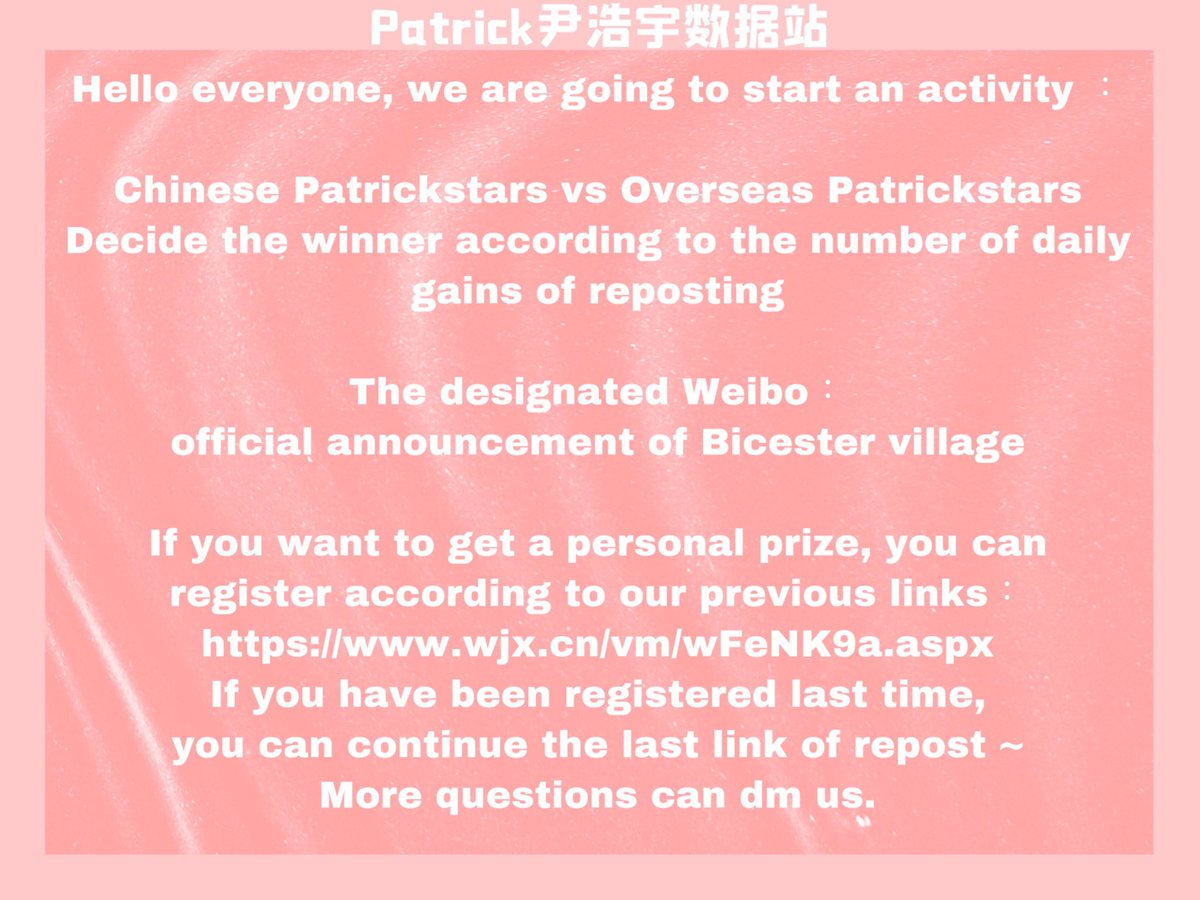 Patrick尹浩宇数据站

Hello everyone, we are going to start an activity ：

Chinese Patrickstars vs Overseas Patrickstars
Decide the winner according to the number of daily gains of reposting

The designated Weibo：
official announcement of Bicester village

If you want to get a personal prize, you can register according to our previous links：
https://www.wjx.cn/vm/wFeNK9a.aspx
If you have been registered last time,
you can continue the last link of repost ~
More questions can dm us.